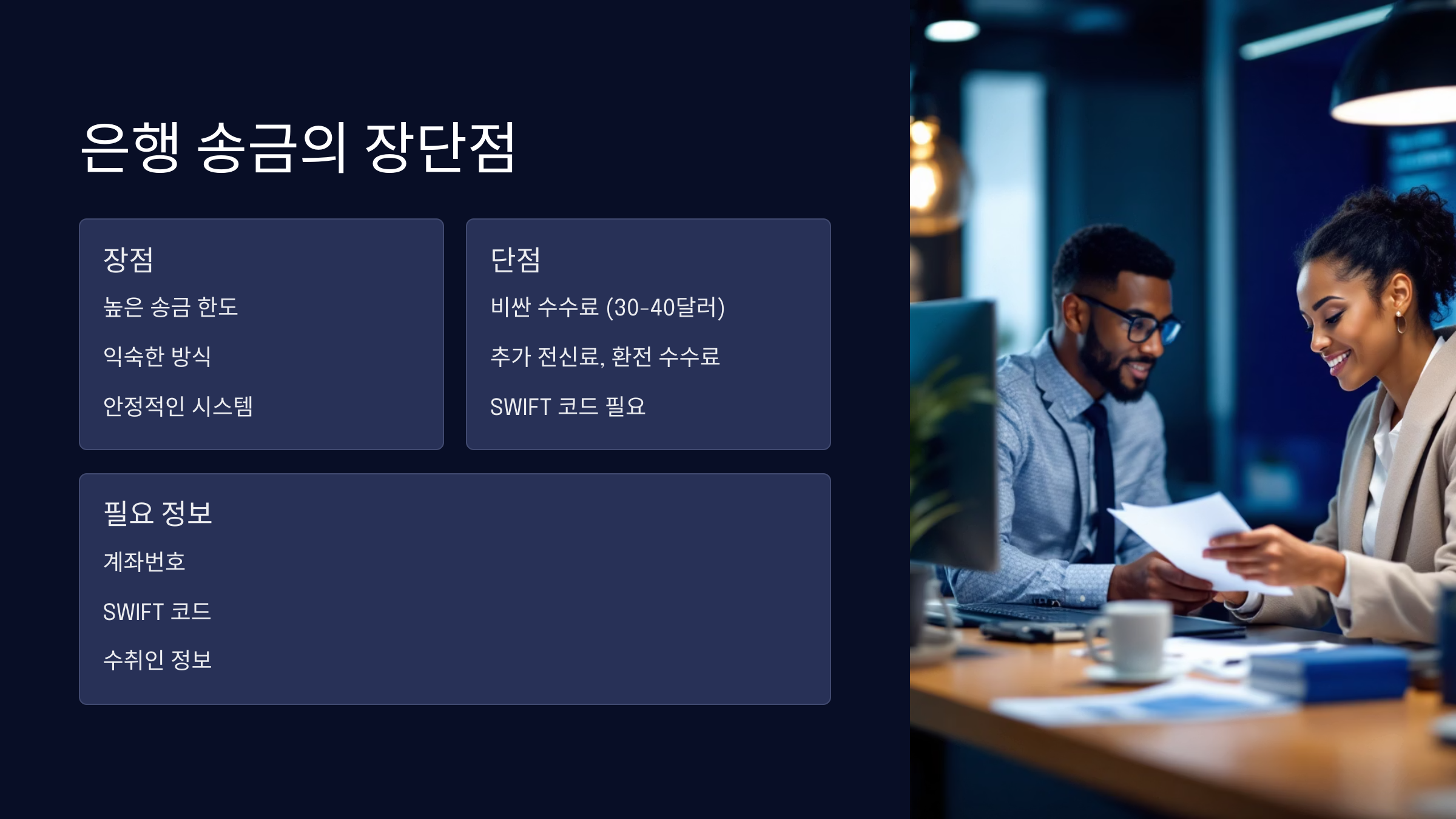 은행 송금의 장단점

장점

높은 송금 한도

익숙한 방식

안정적인 시스템

단점

비싼 수수료 (30-40달러)

추가 전신료, 환전 수수료

SWIFT 코드 필요

필요 정보

계좌번호

SWIFT 코드

수취인 정보